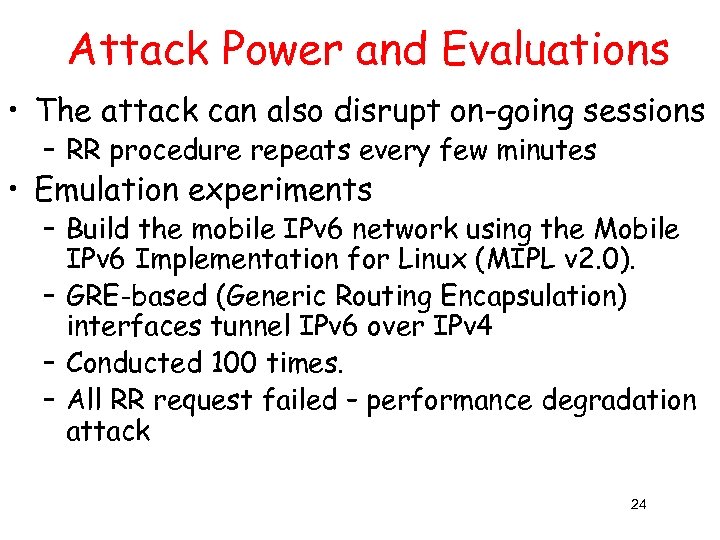 Attack Power and Evaluations

• The attack can also disrupt on-going sessions
  – RR procedure repeats every few minutes

• Emulation experiments
  – Build the mobile IPv6 network using the Mobile IPv6 Implementation for Linux (MIPL v2.0).
  – GRE-based (Generic Routing Encapsulation) interfaces tunnel IPv6 over IPv4
  – Conducted 100 times.
  – All RR request failed – performance degradation attack

24